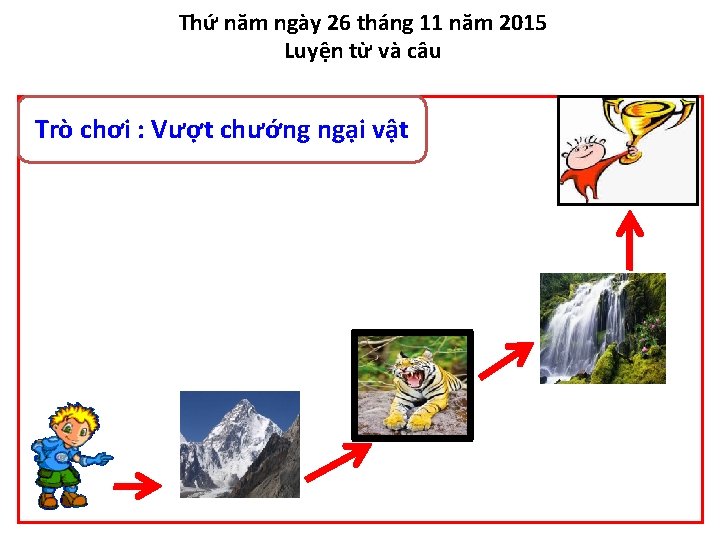 Thứ năm ngày 26 tháng 11 năm 2015
Luyện từ và câu

Trò chơi : Vượt chướng ngại vật